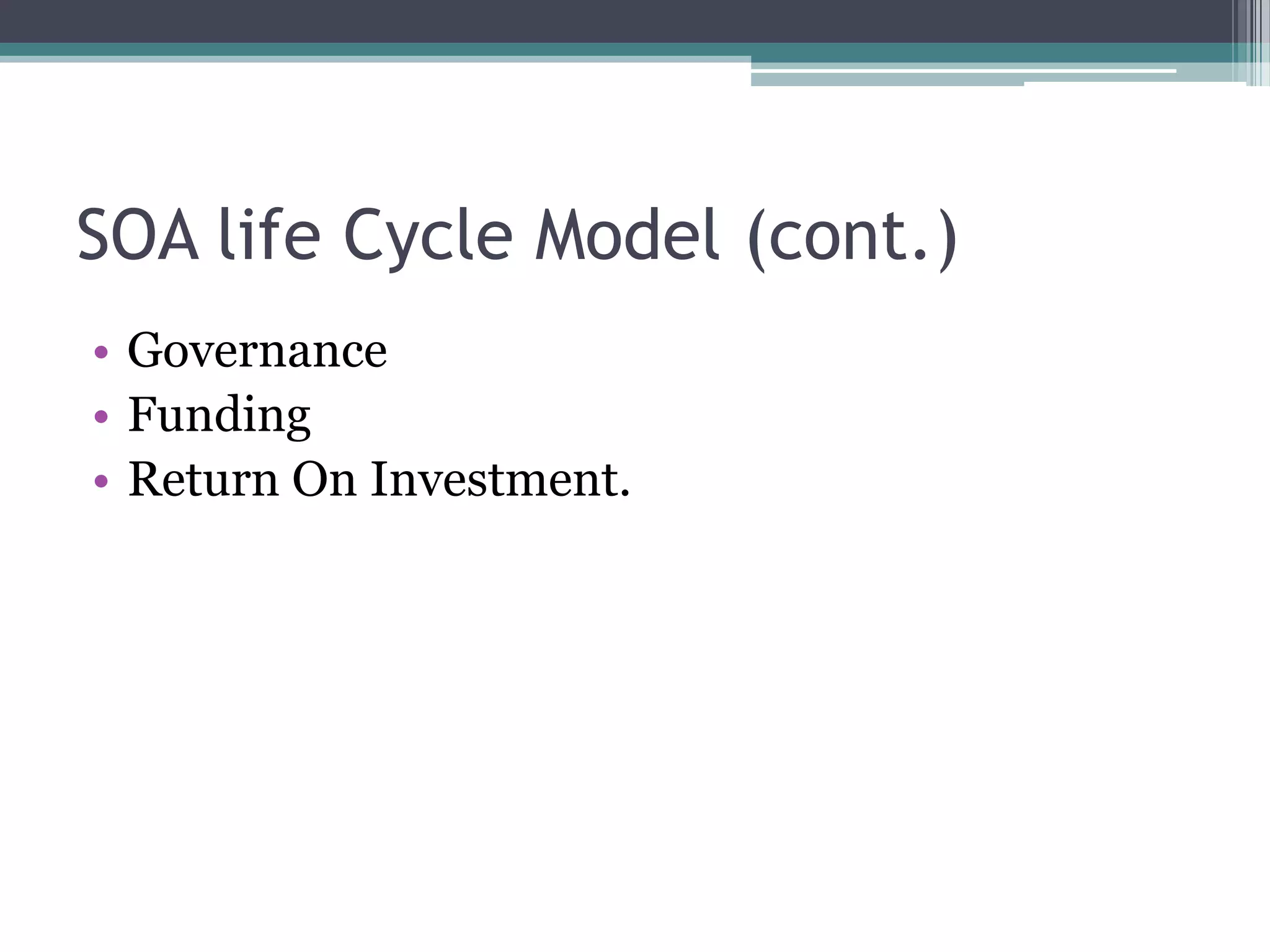 SOA life Cycle Model (cont.)

• Governance
• Funding
• Return On Investment.